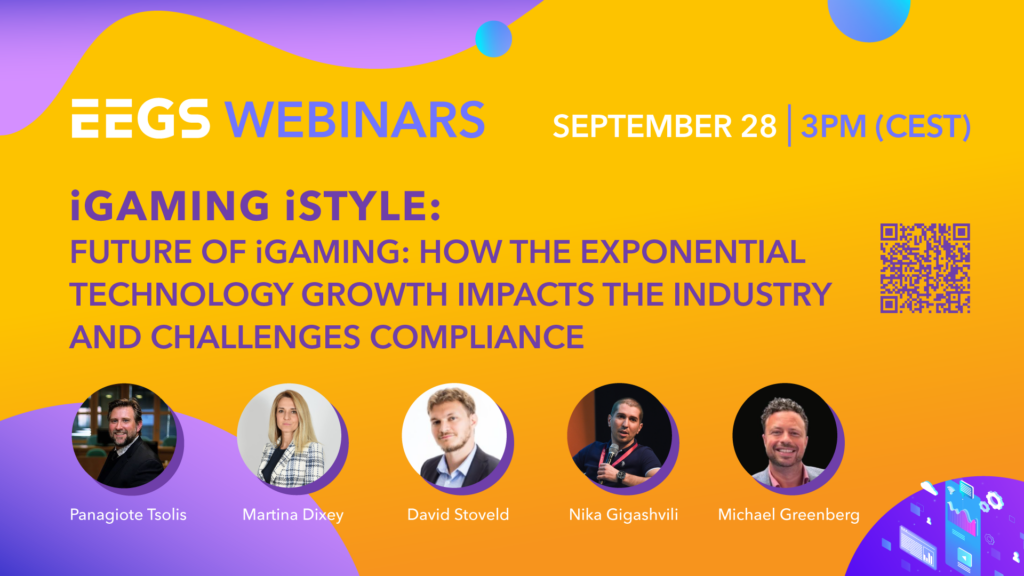 EEGS WEBINARS

SEPTEMBER 28 | 3PM (CEST)

iGAMING iSTYLE:
FUTURE OF iGAMING: HOW THE EXPONENTIAL TECHNOLOGY GROWTH IMPACTS THE INDUSTRY AND CHALLENGES COMPLIANCE

Panagiote Tsolis
Martina Dixey
David Stoveld
Nika Gigashvili
Michael Greenberg